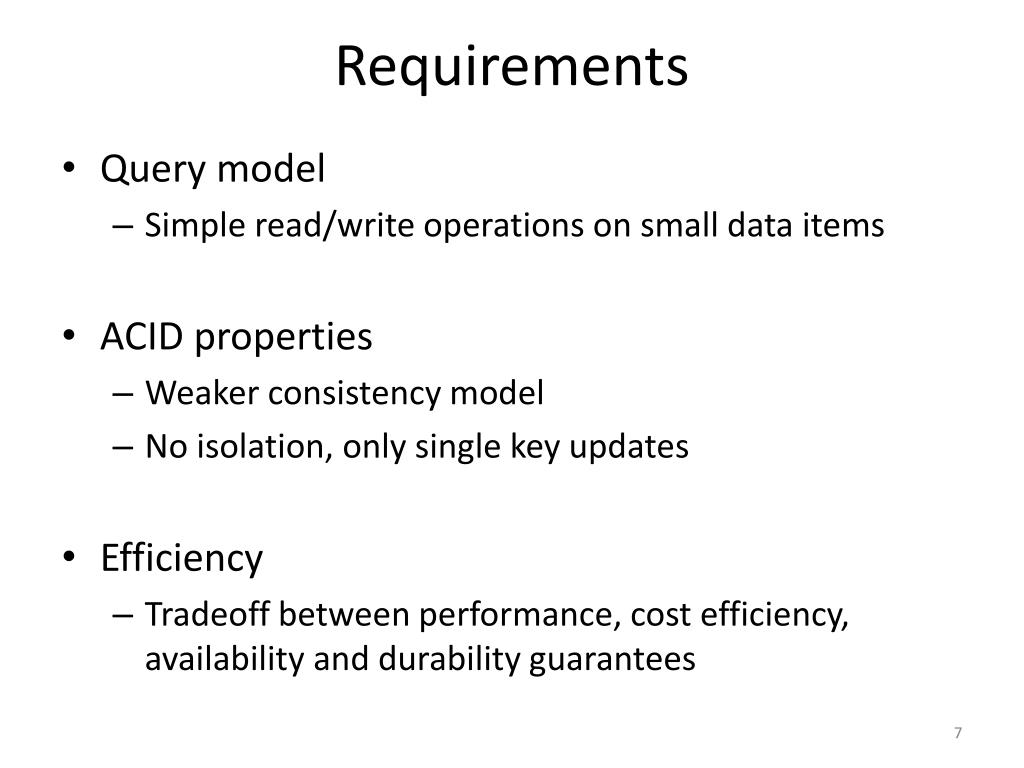 Requirements

• Query model
– Simple read/write operations on small data items

• ACID properties
– Weaker consistency model
– No isolation, only single key updates

• Efficiency
– Tradeoff between performance, cost efficiency, availability and durability guarantees

7